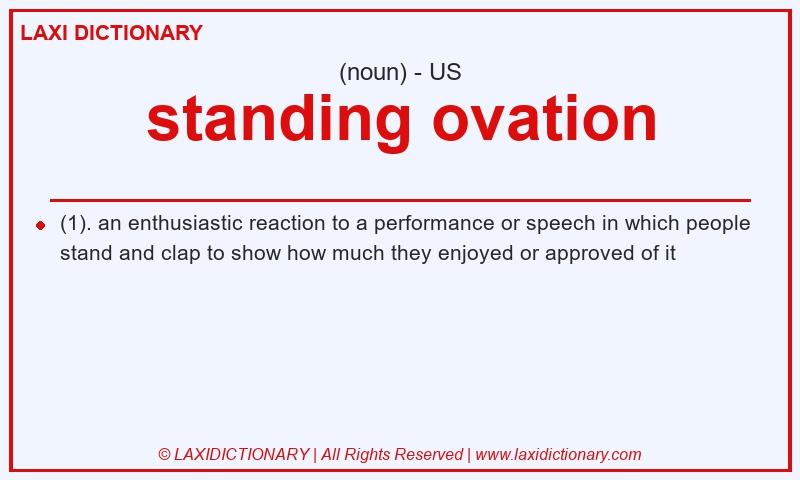 LAXI DICTIONARY

(noun) - US

standing ovation

(1). an enthusiastic reaction to a performance or speech in which people stand and clap to show how much they enjoyed or approved of it

© LAXIDICTIONARY | All Rights Reserved | www.laxidictionary.com